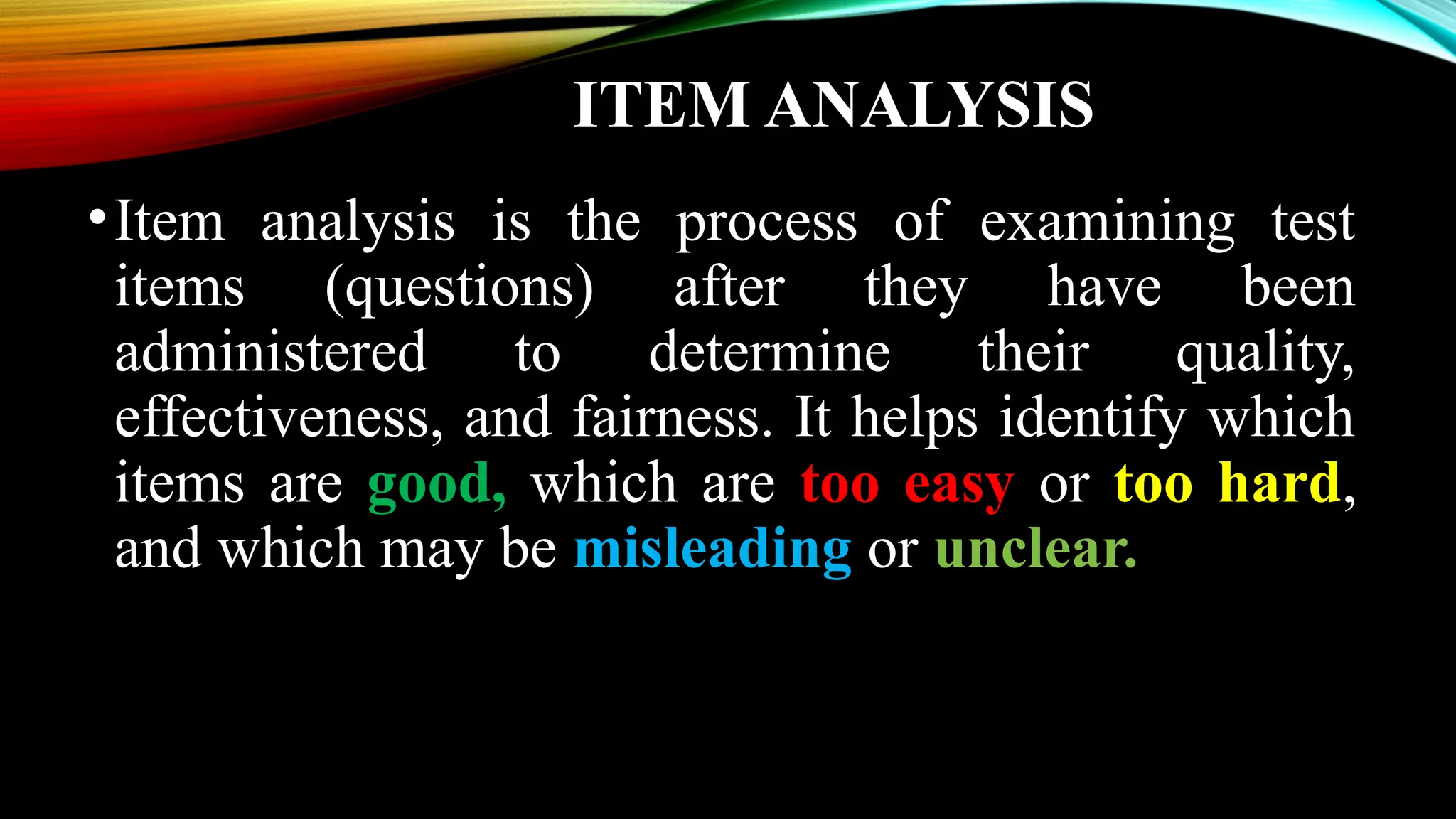 ITEM ANALYSIS

• Item analysis is the process of examining test items (questions) after they have been administered to determine their quality, effectiveness, and fairness. It helps identify which items are good, which are too easy or too hard, and which may be misleading or unclear.